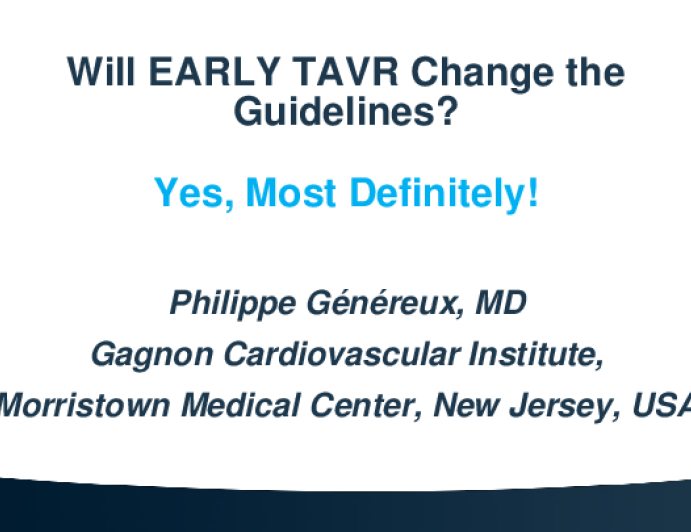 Will EARLY TAVR Change the Guidelines?

Yes, Most Definitely!

Philippe Généreux, MD

Gagnon Cardiovascular Institute,

Morristown Medical Center, New Jersey, USA